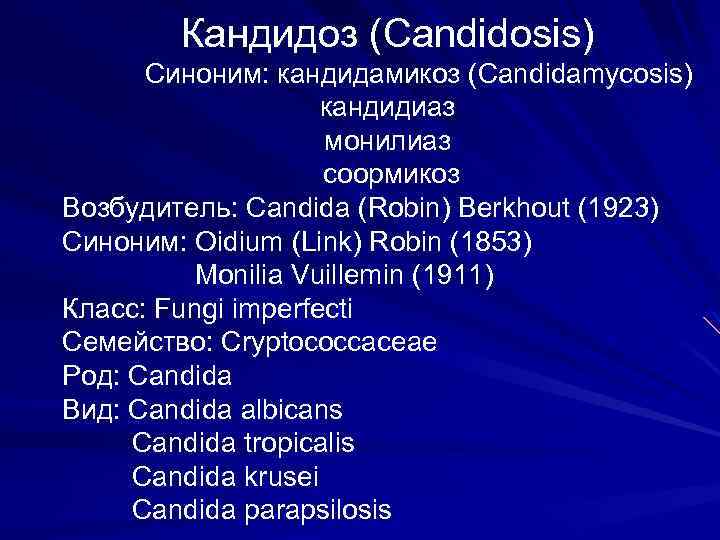 Кандидоз (Candidosis)
Синоним: кандидамикоз (Candidamycosis)
кандидиаз
монилиаз
соормикоз
Возбудитель: Candida (Robin) Berkhout (1923)
Синоним: Oidium (Link) Robin (1853)
Monilia Vuillemin (1911)
Класс: Fungi imperfecti
Семейство: Cryptococcaceae
Род: Candida
Вид: Candida albicans
Candida tropicalis
Candida krusei
Candida parapsilosis